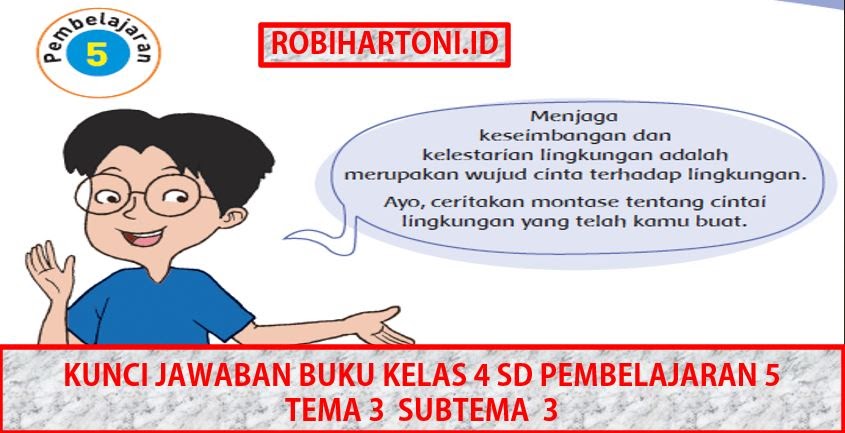 Pembelajaran
5

ROBIHARTONI.ID

Menjaga keseimbangan dan kelestarian lingkungan adalah merupakan wujud cinta terhadap lingkungan.

Ayo, ceritakan montase tentang cintai lingkungan yang telah kamu buat.

KUNCI JAWABAN BUKU KELAS 4 SD PEMBELAJARAN 5
TEMA 3 SUBTEMA 3